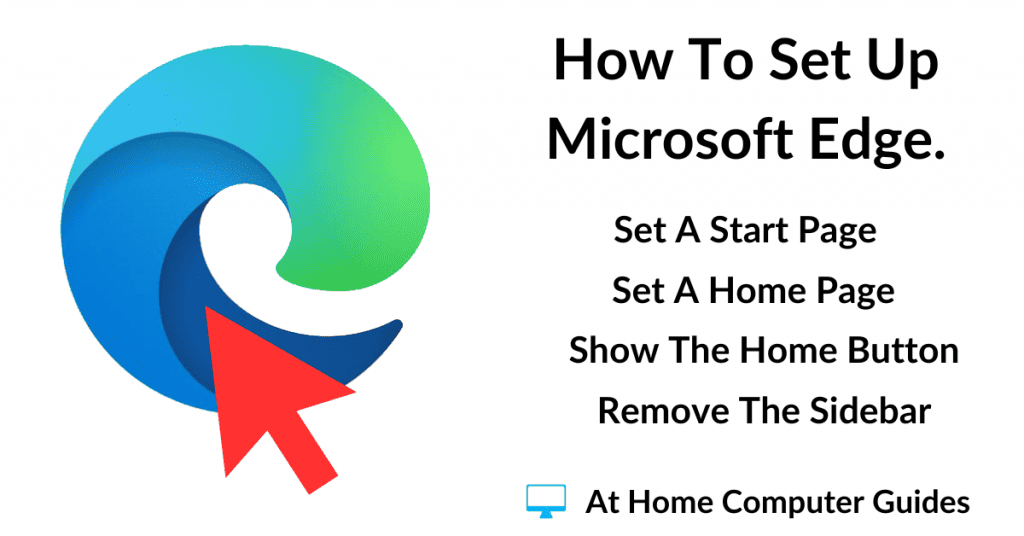 How To Set Up Microsoft Edge.

Set A Start Page

Set A Home Page

Show The Home Button

Remove The Sidebar

At Home Computer Guides